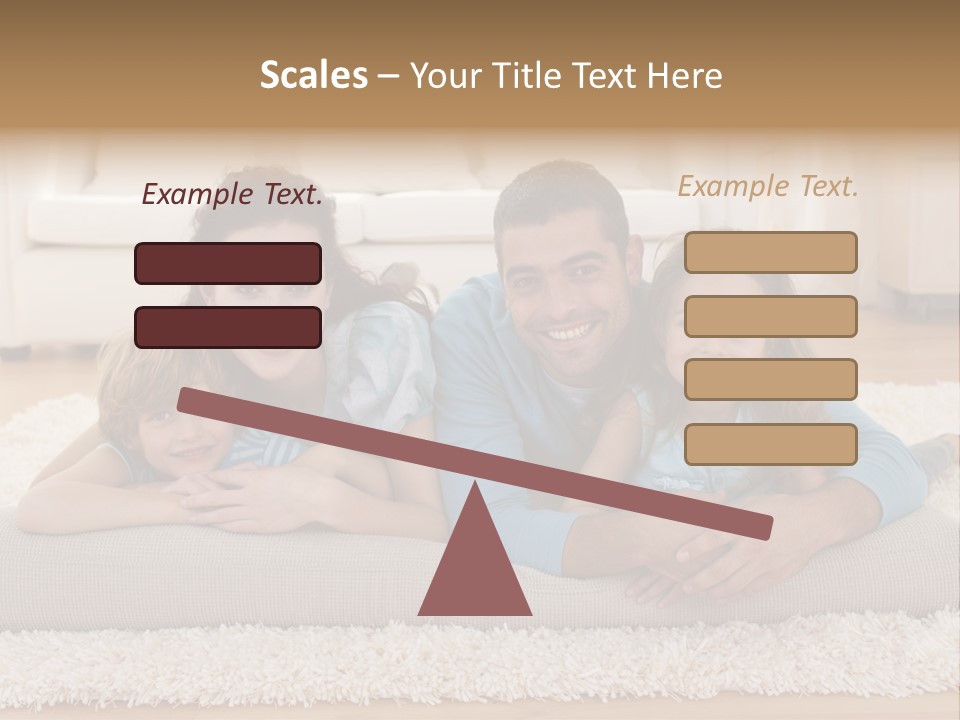 Scales – Your Title Text Here

Example Text.

Example Text.